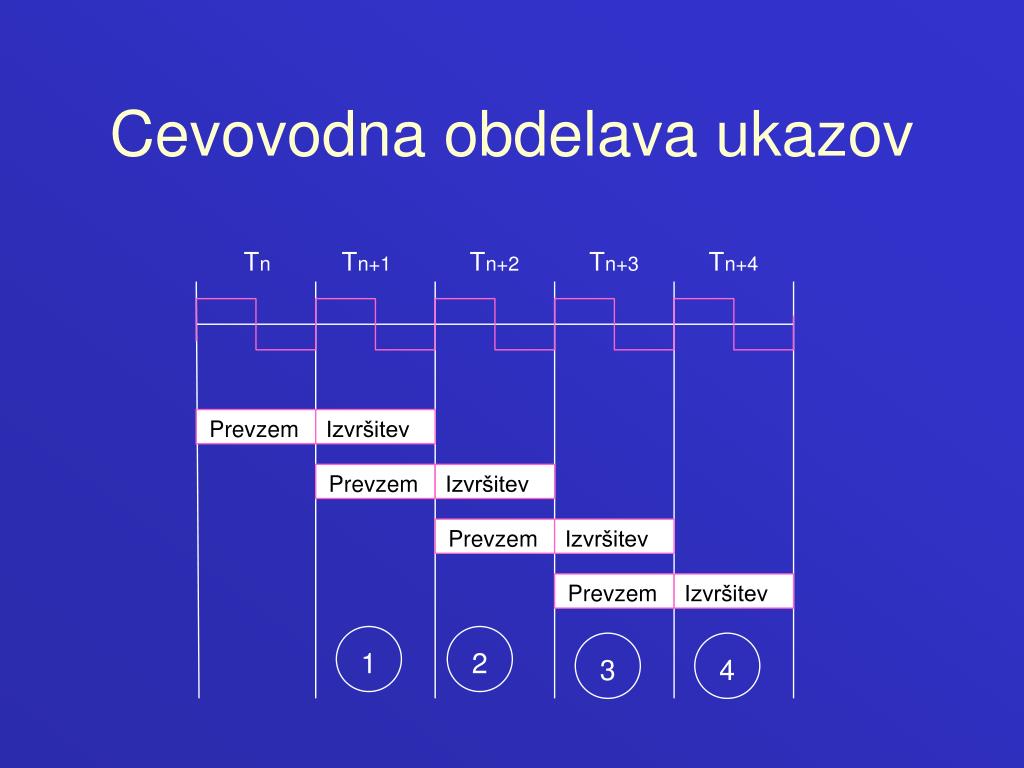 Cevovodna obdelava ukazov

$T_n$ $T_{n+1}$ $T_{n+2}$ $T_{n+3}$ $T_{n+4}$

Prevzem Izvršitev

Prevzem Izvršitev

Prevzem Izvršitev

Prevzem Izvršitev

1 2 3 4